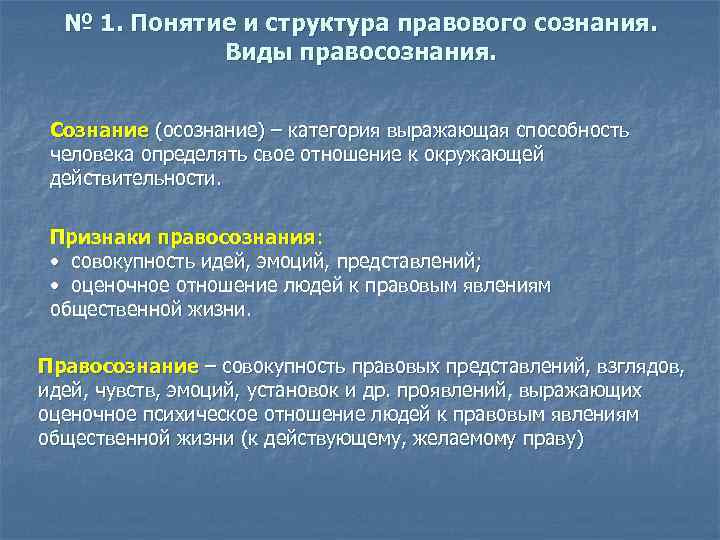 № 1. Понятие и структура правового сознания. Виды правосознания.

Сознание (осознание) – категория выражающая способность человека определять свое отношение к окружающей действительности.

Признаки правосознания:
• совокупность идей, эмоций, представлений;
• оценочное отношение людей к правовым явлениям общественной жизни.

Правосознание – совокупность правовых представлений, взглядов, идей, чувств, эмоций, установок и др. проявлений, выражающих оценочное психическое отношение людей к правовым явлениям общественной жизни (к действующему, желаемому праву)